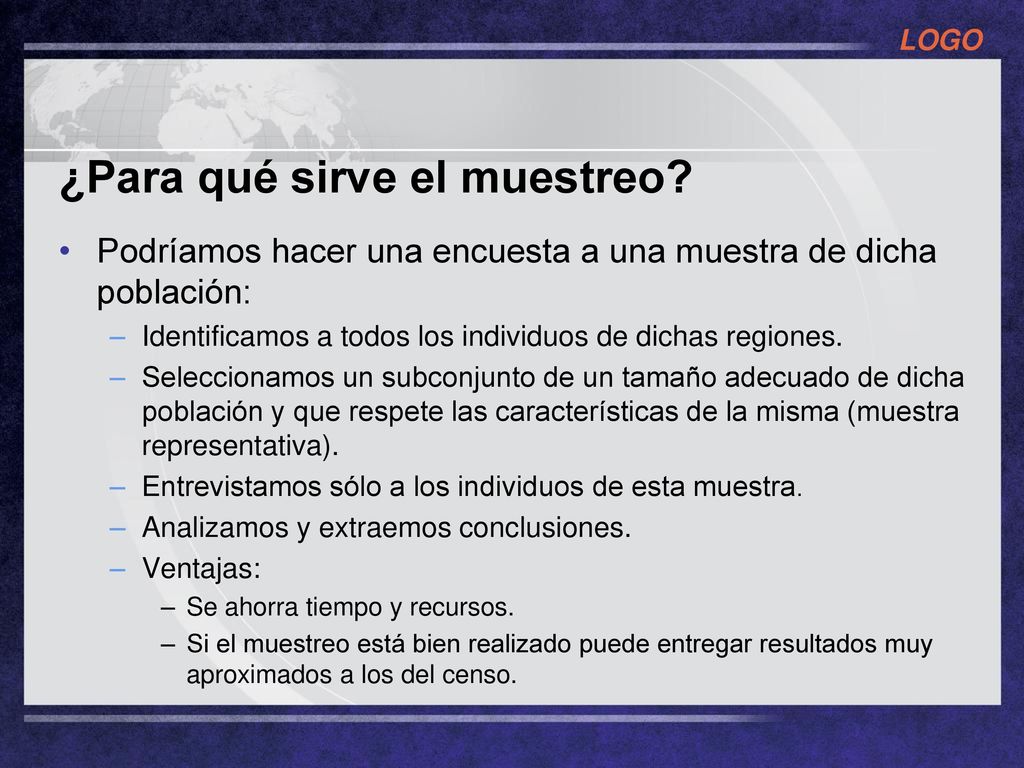 LOGO

¿Para qué sirve el muestreo?

• Podríamos hacer una encuesta a una muestra de dicha población:
– Identificamos a todos los individuos de dichas regiones.
– Seleccionamos un subconjunto de un tamaño adecuado de dicha población y que respete las características de la misma (muestra representativa).
– Entrevistamos sólo a los individuos de esta muestra.
– Analizamos y extraemos conclusiones.
– Ventajas:
– Se ahorra tiempo y recursos.
– Si el muestreo está bien realizado puede entregar resultados muy aproximados a los del censo.